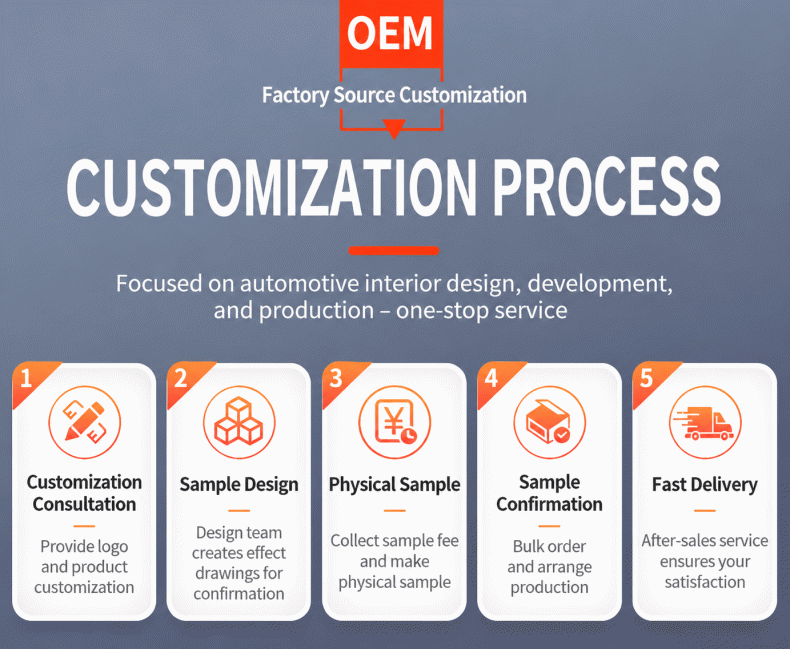 OEM

Factory Source Customization

CUSTOMIZATION PROCESS

Focused on automotive interior design, development, and production – one-stop service

1
Customization Consultation
Provide logo and product customization

2
Sample Design
Design team creates effect drawings for confirmation

3
¥
Physical Sample
Collect sample fee and make physical sample

4
Sample Confirmation
Bulk order and arrange production

5
Fast Delivery
After-sales service ensures your satisfaction